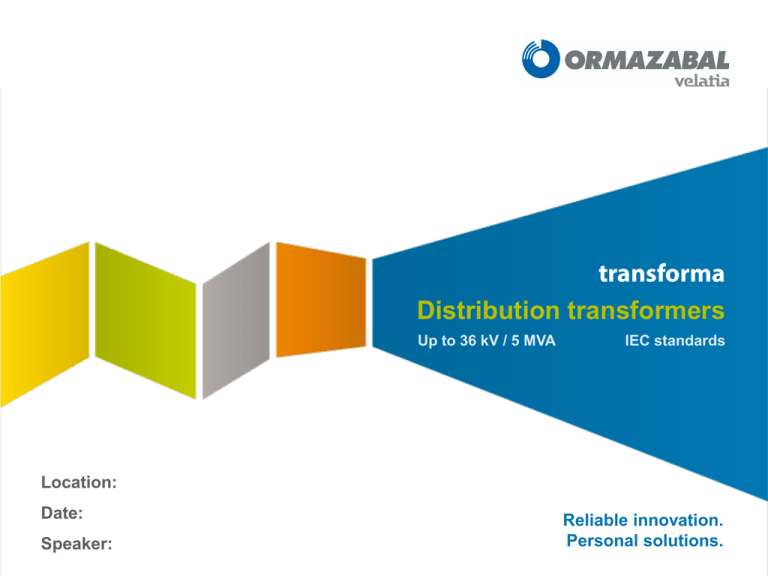 ORMAZABAL
velatia

transforma
Distribution transformers
Up to 36 kV / 5 MVA IEC standards

Location:
Date:
Speaker:

Reliable innovation.
Personal solutions.